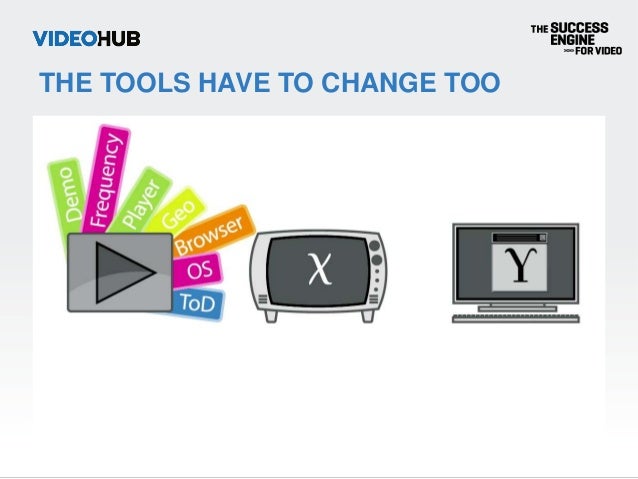 VIDEOHUB

THE SUCCESS ENGINE FOR VIDEO

THE TOOLS HAVE TO CHANGE TOO

Demo
Frequency
Player
Geo
Browser
OS
ToD

X

Y